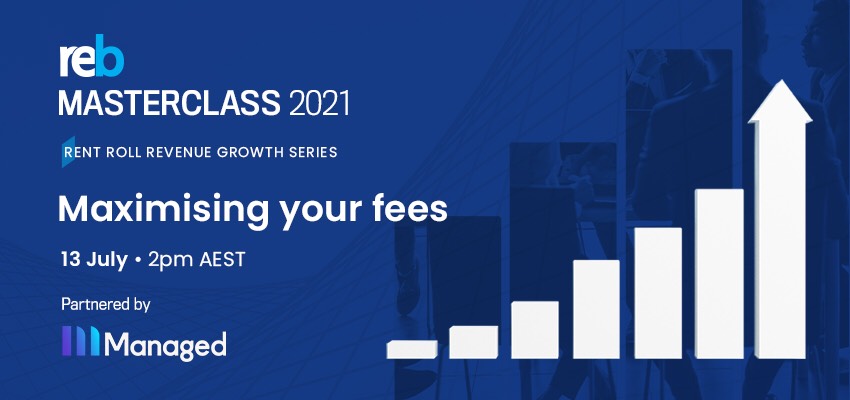 reb
MASTERCLASS 2021

RENT ROLL REVENUE GROWTH SERIES

Maximising your fees

13 July • 2pm AEST

Partnered by

Managed